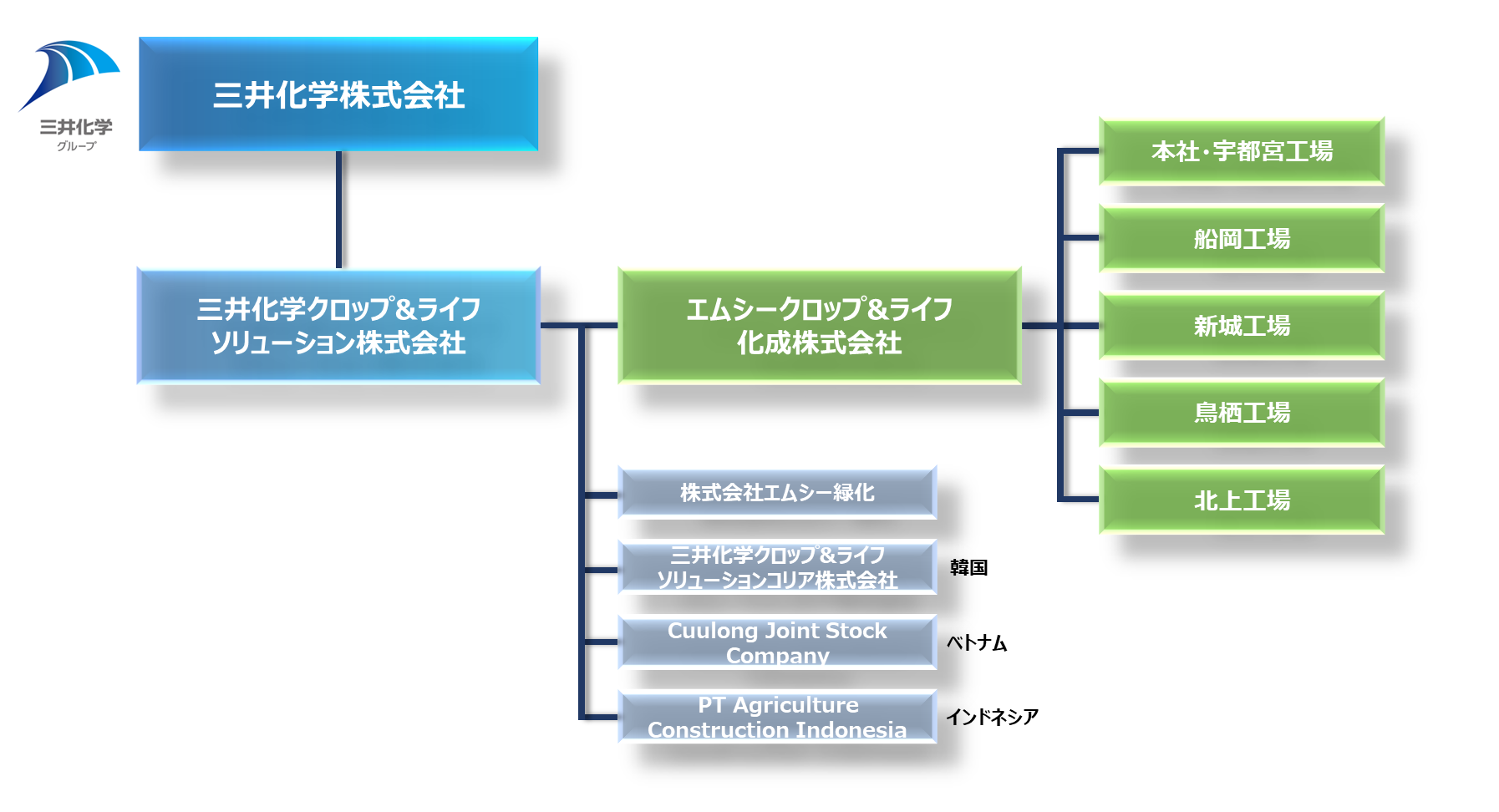 三井化学
グループ

三井化学株式会社

三井化学クロップ&ライフソリューション株式会社

エムシークロップ&ライフ化成株式会社

本社・宇都宮工場

船岡工場

新城工場

鳥栖工場

北上工場

株式会社エムシー緑化

三井化学クロップ&ライフソリューションコリア株式会社

韓国

Cuulong Joint Stock Company

ベトナム

PT Agriculture Construction Indonesia

インドネシア